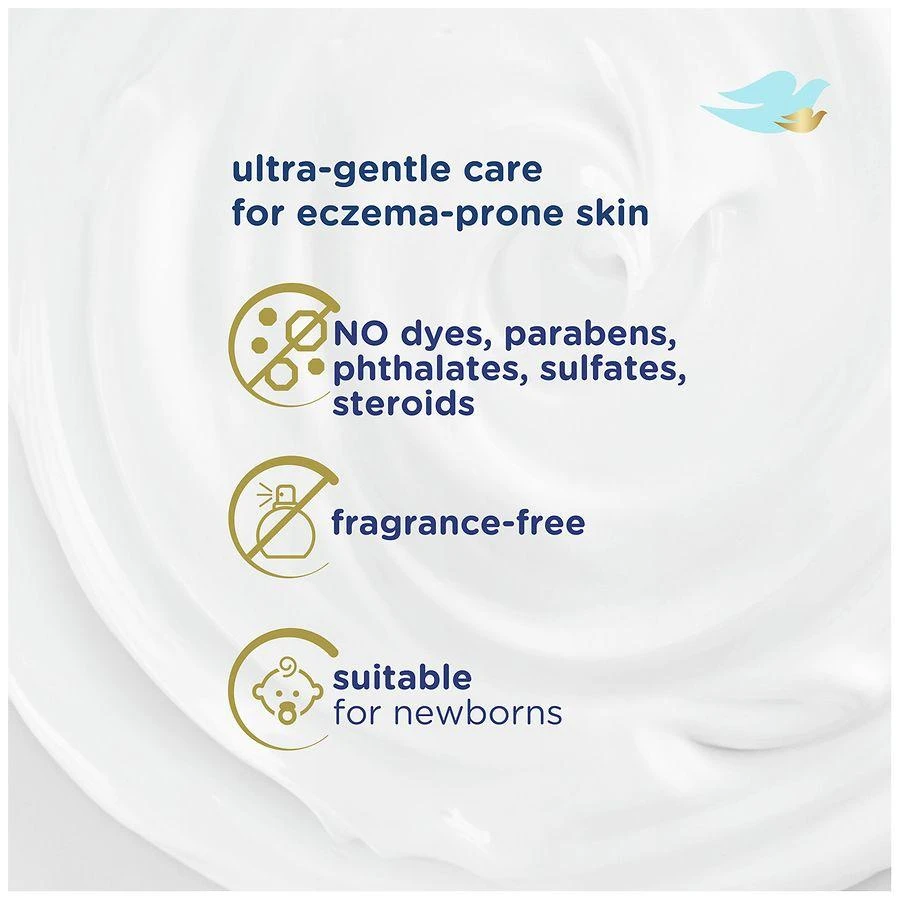 ultra-gentle care for eczema-prone skin

NO dyes, parabens, phthalates, sulfates, steroids

fragrance-free

suitable for newborns